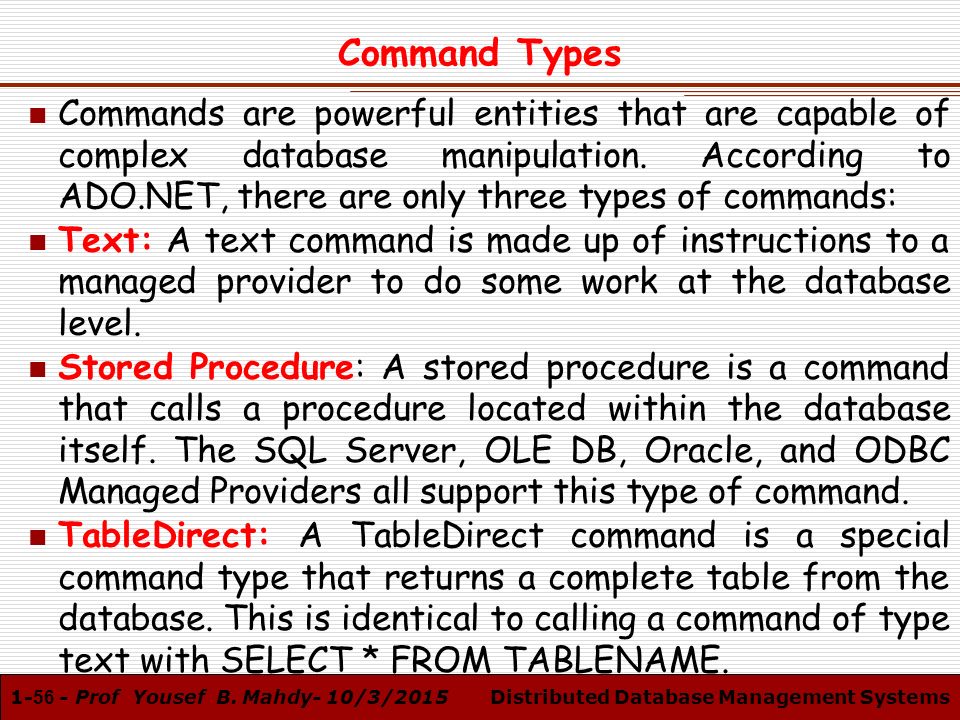 Command Types

Commands are powerful entities that are capable of complex database manipulation. According to ADO.NET, there are only three types of commands:

Text: A text command is made up of instructions to a managed provider to do some work at the database level.

Stored Procedure: A stored procedure is a command that calls a procedure located within the database itself. The SQL Server, OLE DB, Oracle, and ODBC Managed Providers all support this type of command.

TableDirect: A TableDirect command is a special command type that returns a complete table from the database. This is identical to calling a command of type text with SELECT * FROM TABLENAME.

1-56 - Prof Yousef B. Mahdy- 10/3/2015 Distributed Database Management Systems